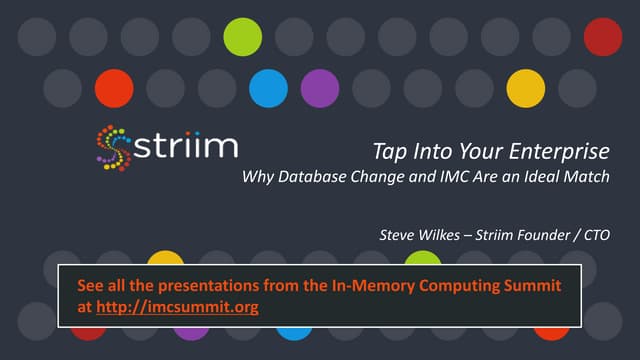 striim

Tap Into Your Enterprise
Why Database Change and IMC Are an Ideal Match

Steve Wilkes – Striim Founder / CTO

See all the presentations from the In-Memory Computing Summit at http://imcsummit.org